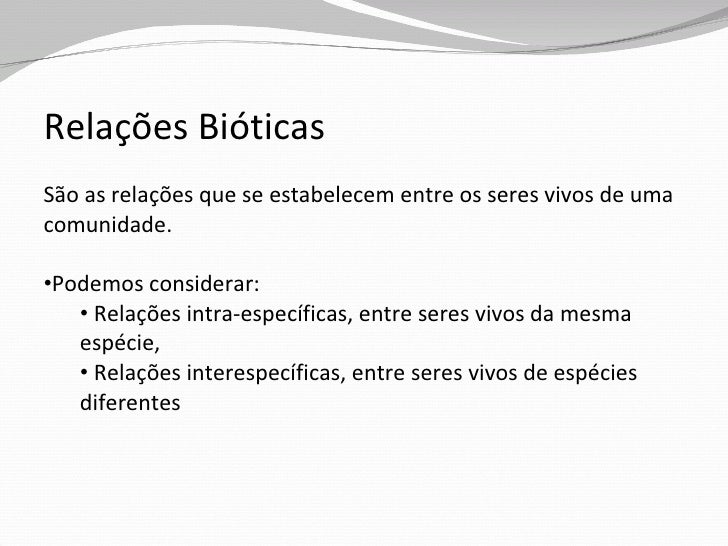 Relações Bióticas

São as relações que se estabelecem entre os seres vivos de uma comunidade.

•Podemos considerar:
• Relações intra-específicas, entre seres vivos da mesma espécie,
• Relações interespecíficas, entre seres vivos de espécies diferentes